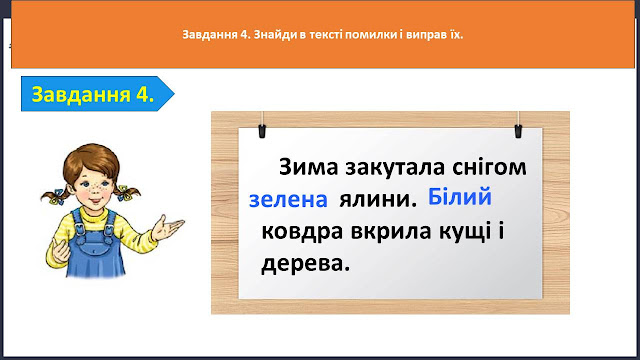 Завдання 4. Знайди в тексті помилки і виправ їх.

Завдання 4.

Зима закутала снігом зелена ялини. Білий ковдра вкрила кущі і дерева.